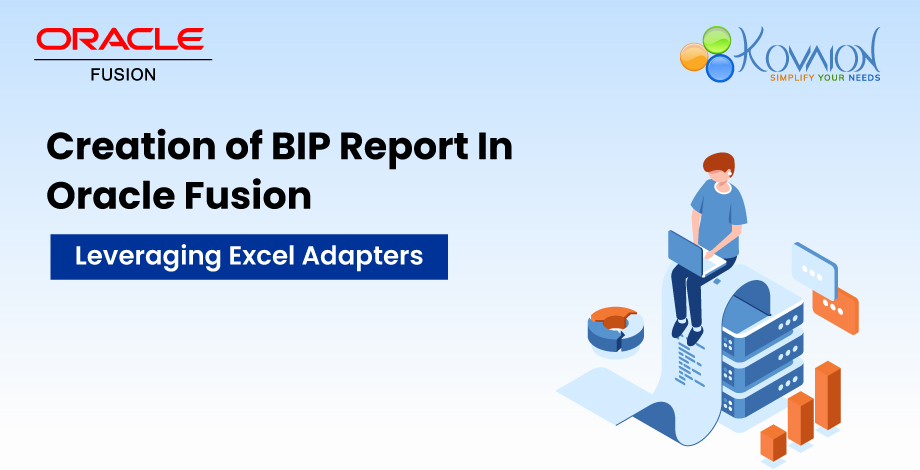 ORACLE
FUSION

KOVAION
SIMPLIFY YOUR NEEDS

Creation of BIP Report In Oracle Fusion

Leveraging Excel Adapters